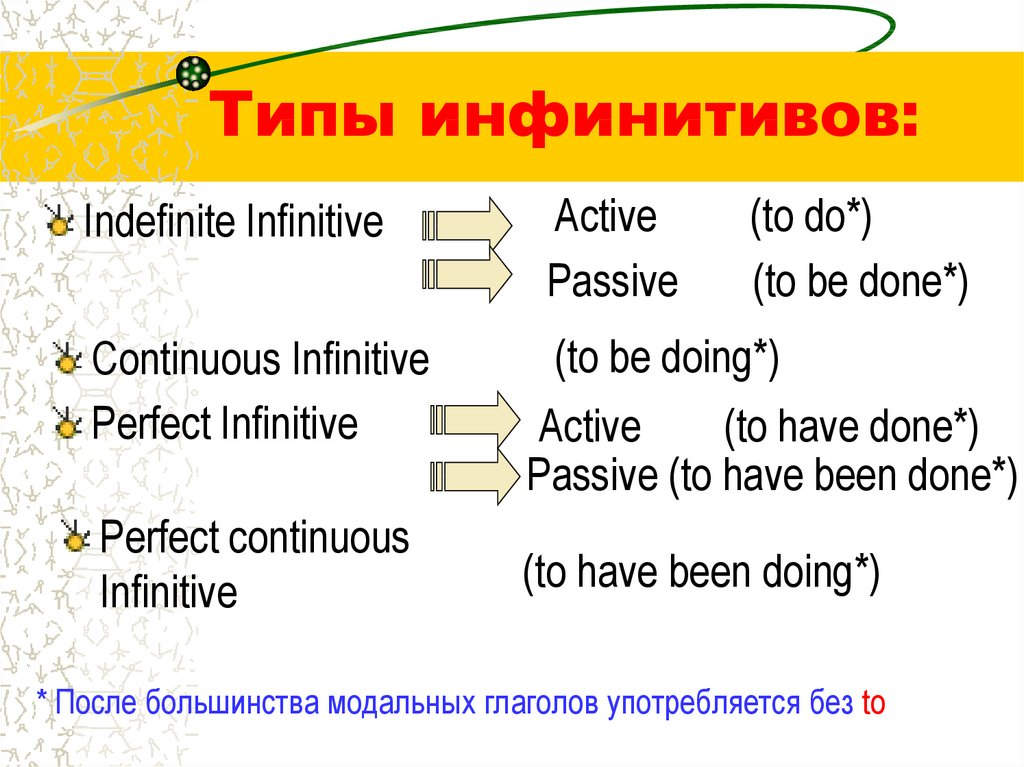 Типы инфинитивов:

Indefinite Infinitive

Active (to do*)

Passive (to be done*)

Continuous Infinitive

(to be doing*)

Perfect Infinitive

Active (to have done*)

Passive (to have been done*)

Perfect continuous Infinitive

(to have been doing*)

* После большинства модальных глаголов употребляется без to